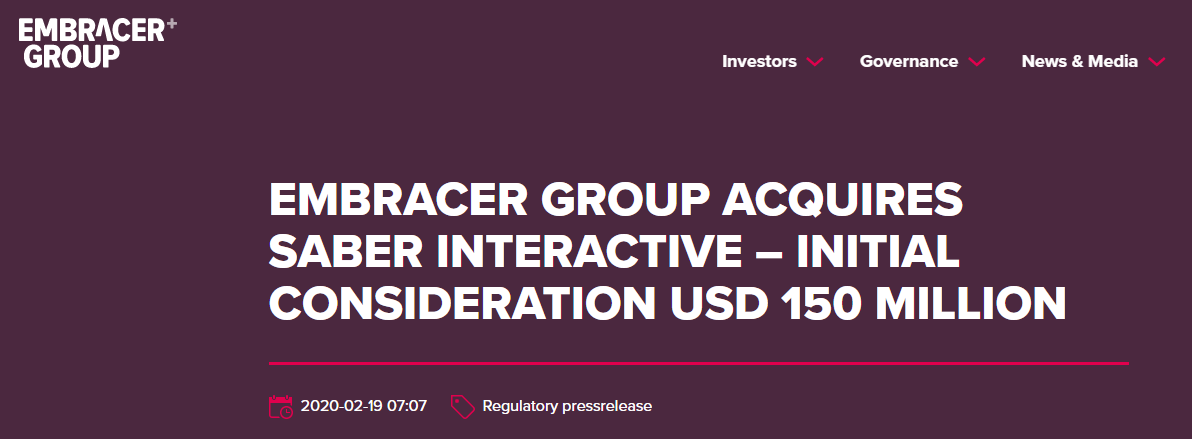 EMBRACER+ GROUP

Investors Governance News & Media

EMBRACER GROUP ACQUIRES SABER INTERACTIVE – INITIAL CONSIDERATION USD 150 MILLION

2020-02-19 07:07 Regulatory pressrelease